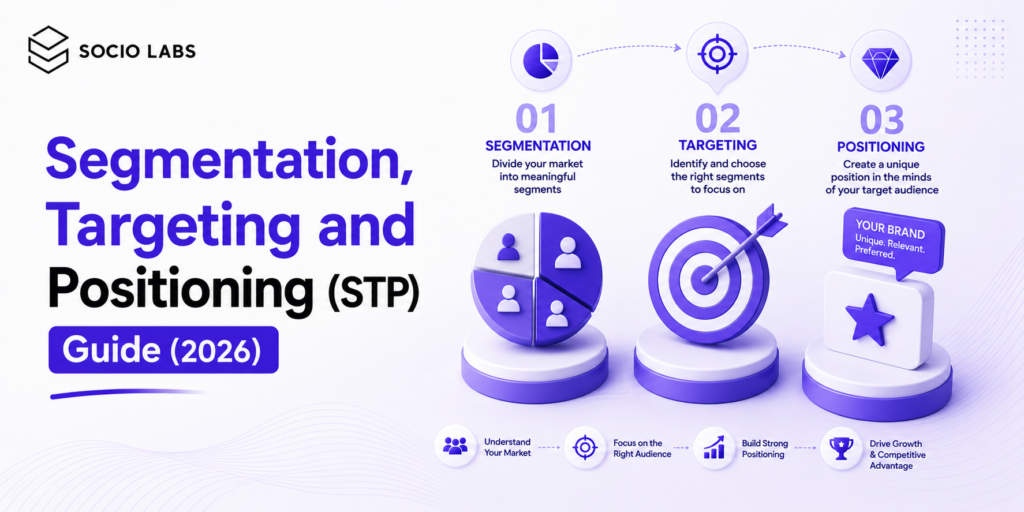 SOCIO LABS

Segmentation, Targeting and Positioning (STP)

Guide (2026)

01
SEGMENTATION
Divide your market into meaningful segments

02
TARGETING
Identify and choose the right segments to focus on

03
POSITIONING
Create a unique position in the minds of your target audience

YOUR BRAND
Unique. Relevant. Preferred.

Understand Your Market

Focus on the Right Audience

Build Strong Positioning

Drive Growth & Competitive Advantage